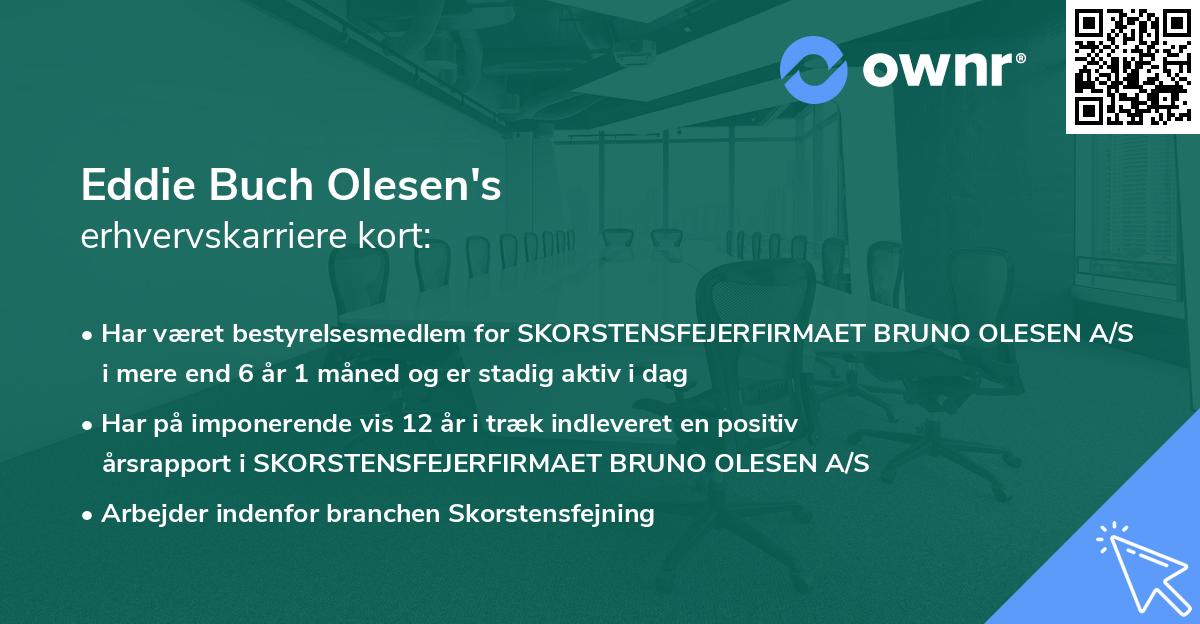 ownr®

Eddie Buch Olesen's
erhvervskarriere kort:

• Har været bestyrelsesmedlem for SKORSTENSFEJERFIRMAET BRUNO OLESEN A/S i mere end 6 år 1 måned og er stadig aktiv i dag

• Har på imponerende vis 12 år i træk indleveret en positiv årsrapport i SKORSTENSFEJERFIRMAET BRUNO OLESEN A/S

• Arbejder indenfor branchen Skorstensfejning